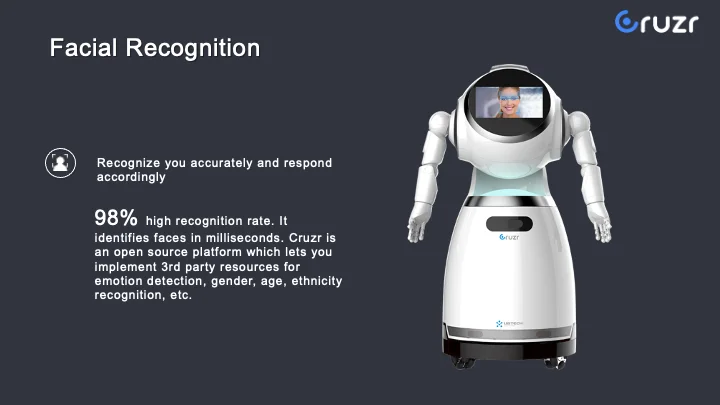 Cruzr

Facial Recognition

Recognize you accurately and respond accordingly

98% high recognition rate. It identifies faces in milliseconds. Cruzr is an open source platform which lets you implement 3rd party resources for emotion detection, gender, age, ethnicity recognition, etc.

Cruzr

UBTECH